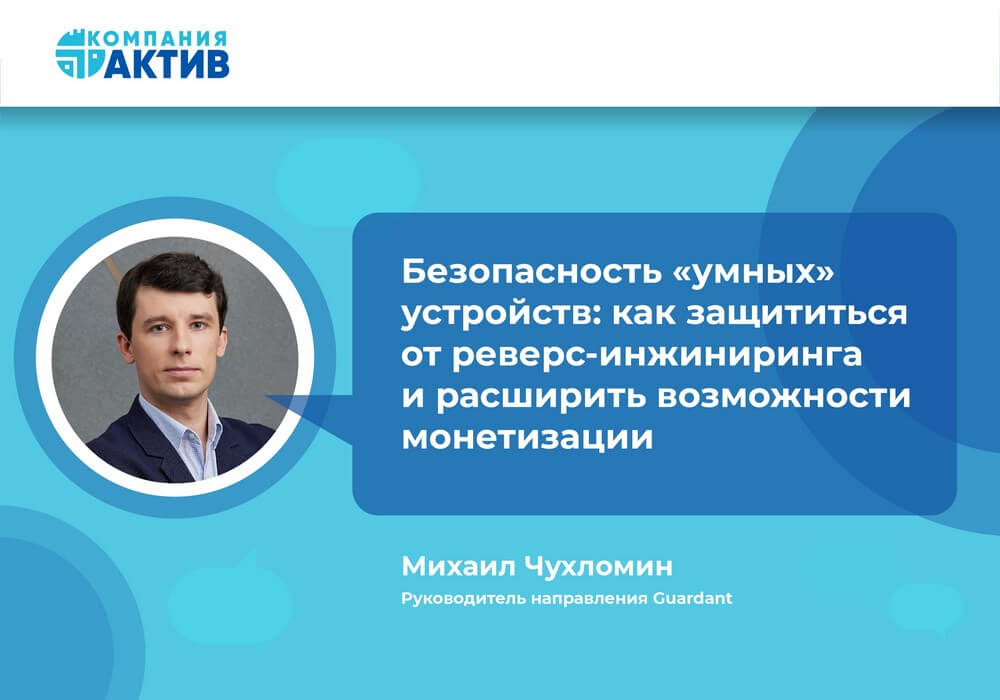 КОМПАНИЯ
АКТИВ

Безопасность «умных» устройств: как защититься от реверс-инжиниринга и расширить возможности монетизации

Михаил Чухломин
Руководитель направления Guardant